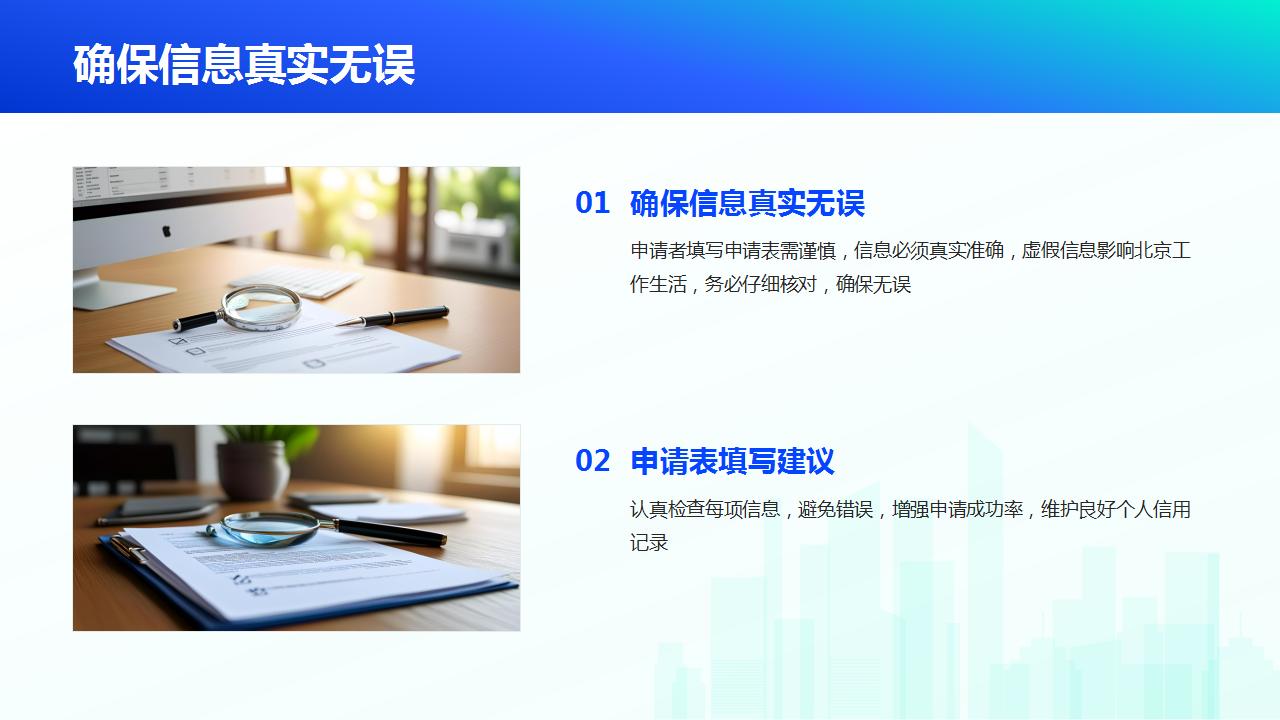 确保信息真实无误

01 确保信息真实无误

申请者填写申请表需谨慎，信息必须真实准确，虚假信息影响北京工作生活，务必仔细核对，确保无误

02 申请表填写建议

认真检查每项信息，避免错误，增强申请成功率，维护良好个人信用记录